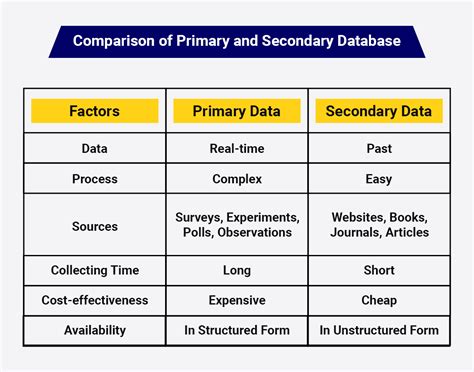 Comparison of Primary and Secondary Database

| Factors | Primary Data | Secondary Data |
|---|---|---|
| Data | Real-time | Past |
| Process | Complex | Easy |
| Sources | Surveys, Experiments, Polls, Observations | Websites, Books, Journals, Articles |
| Collecting Time | Long | Short |
| Cost-effectiveness | Expensive | Cheap |
| Availability | In Structured Form | In Unstructured Form |